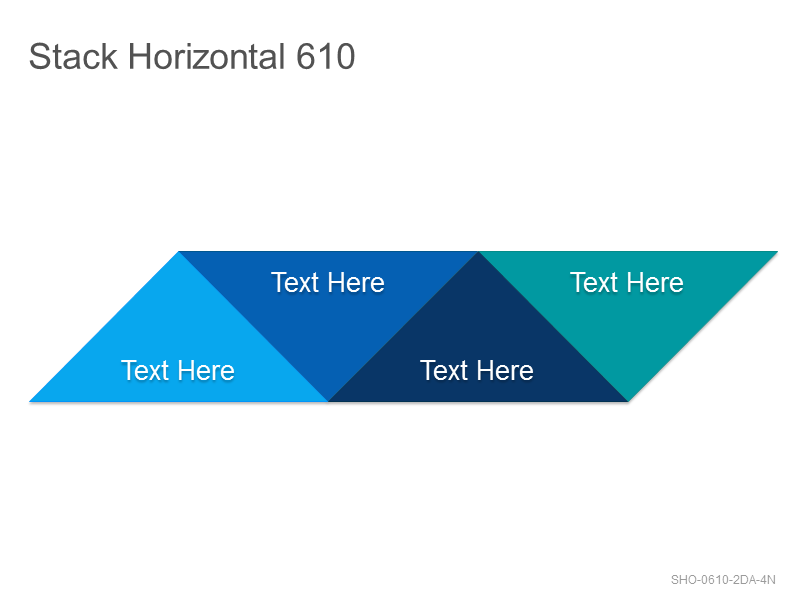 Stack Horizontal 610

Text Here

Text Here

Text Here

Text Here

SHO-0610-2DA-4N